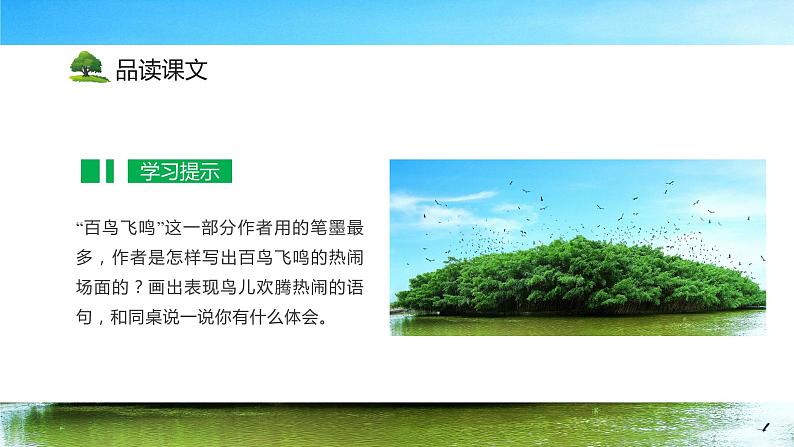 品读课文

学习提示

“百鸟飞鸣”这一部分作者用的笔墨最多，作者是怎样写出百鸟飞鸣的热闹场面的？画出表现鸟儿欢腾热闹的语句，和同桌说一说你有什么体会。